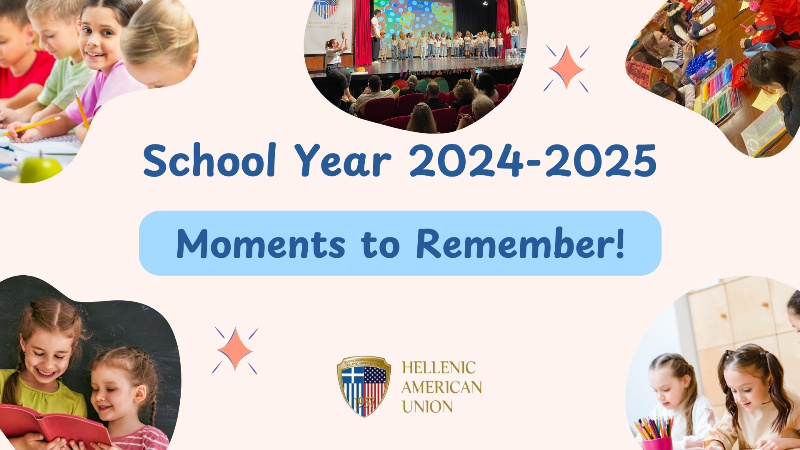 School Year 2024-2025

Moments to Remember!

HELLENIC AMERICAN UNION